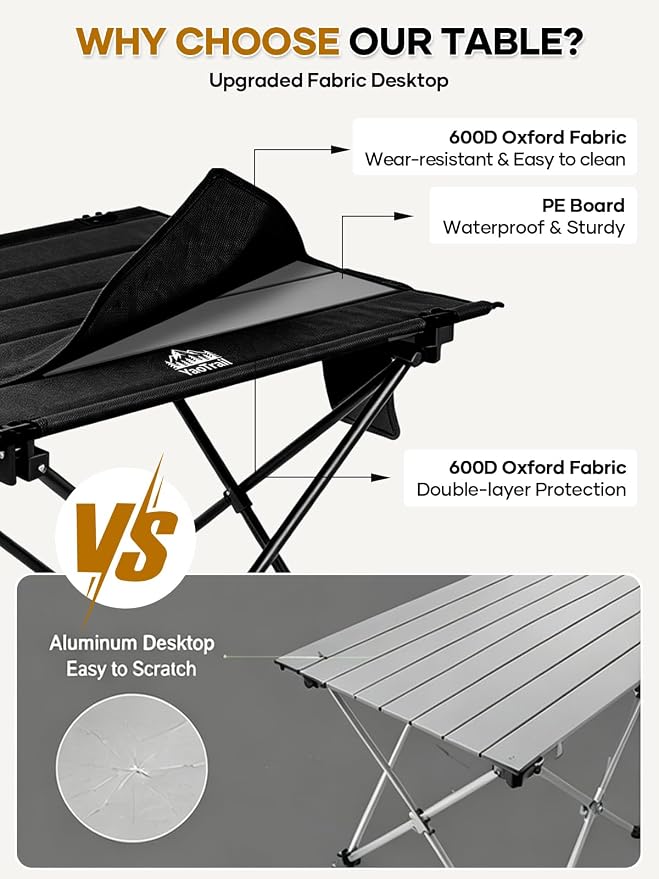 WHY CHOOSE OUR TABLE?

Upgraded Fabric Desktop

600D Oxford Fabric
Wear-resistant & Easy to clean

PE Board
Waterproof & Sturdy

YaoTrail

600D Oxford Fabric
Double-layer Protection

VS

Aluminum Desktop
Easy to Scratch